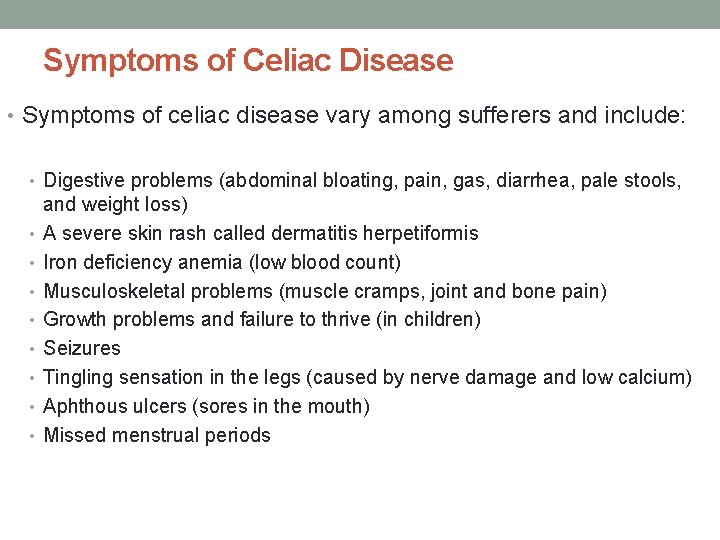 Symptoms of Celiac Disease

• Symptoms of celiac disease vary among sufferers and include:

• Digestive problems (abdominal bloating, pain, gas, diarrhea, pale stools, and weight loss)
• A severe skin rash called dermatitis herpetiformis
• Iron deficiency anemia (low blood count)
• Musculoskeletal problems (muscle cramps, joint and bone pain)
• Growth problems and failure to thrive (in children)
• Seizures
• Tingling sensation in the legs (caused by nerve damage and low calcium)
• Aphthous ulcers (sores in the mouth)
• Missed menstrual periods